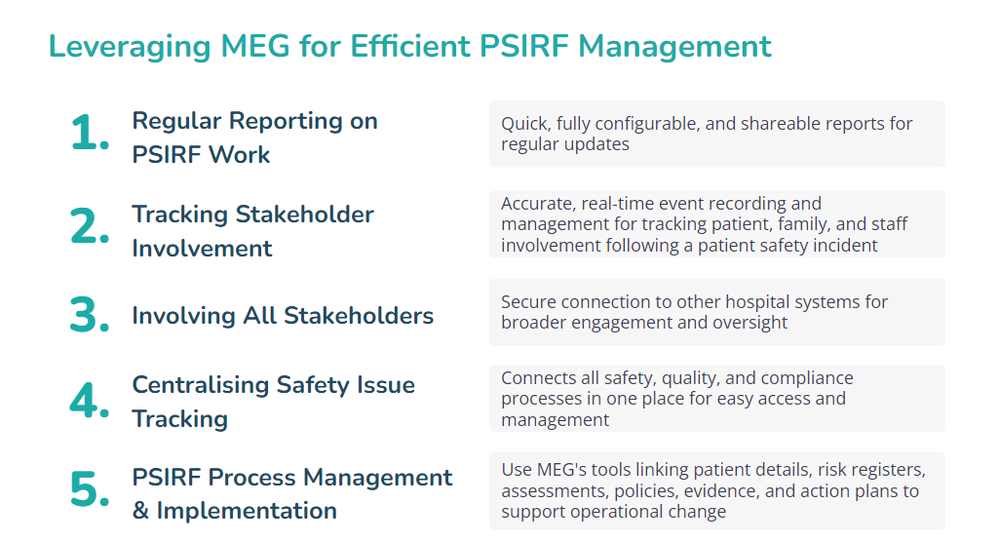 Leveraging MEG for Efficient PSIRF Management

1. Regular Reporting on PSIRF Work

Quick, fully configurable, and shareable reports for regular updates

2. Tracking Stakeholder Involvement

Accurate, real-time event recording and management for tracking patient, family, and staff involvement following a patient safety incident

3. Involving All Stakeholders

Secure connection to other hospital systems for broader engagement and oversight

4. Centralising Safety Issue Tracking

Connects all safety, quality, and compliance processes in one place for easy access and management

5. PSIRF Process Management & Implementation

Use MEG's tools linking patient details, risk registers, assessments, policies, evidence, and action plans to support operational change